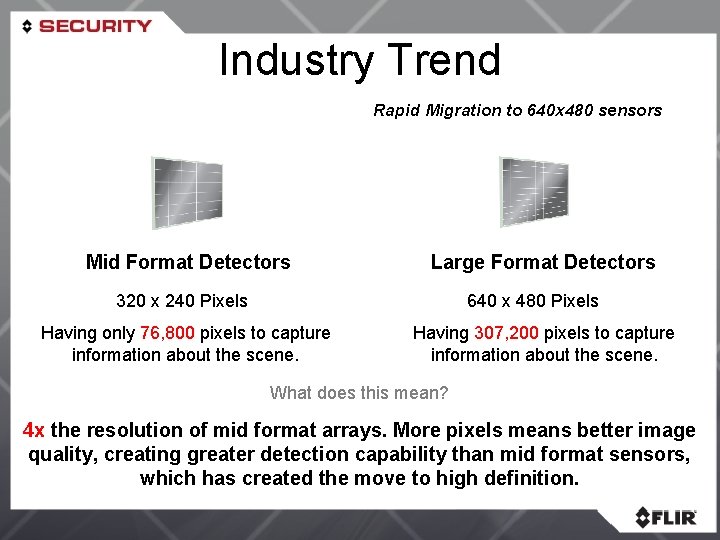 SECURITY

Industry Trend

Rapid Migration to 640x480 sensors

Mid Format Detectors

320 x 240 Pixels

Having only 76,800 pixels to capture information about the scene.

Large Format Detectors

640 x 480 Pixels

Having 307,200 pixels to capture information about the scene.

What does this mean?

4x the resolution of mid format arrays. More pixels means better image quality, creating greater detection capability than mid format sensors, which has created the move to high definition.

FLIR